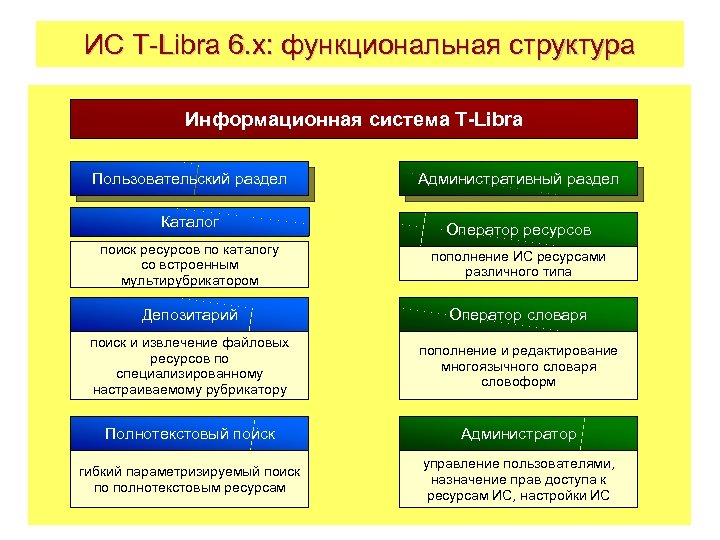 ИС T-Libra 6.x: функциональная структура

Информационная система T-Libra

Пользовательский раздел

Каталог

поиск ресурсов по каталогу со встроенным мультирубрикатором

Депозитарий

поиск и извлечение файловых ресурсов по специализированному настраиваемому рубрикатору

Полнотекстовый поиск

гибкий параметризируемый поиск по полнотекстовым ресурсам

Административный раздел

Оператор ресурсов

пополнение ИС ресурсами различного типа

Оператор словаря

пополнение и редактирование многоязычного словаря словоформ

Администратор

управление пользователями, назначение прав доступа к ресурсам ИС, настройки ИС